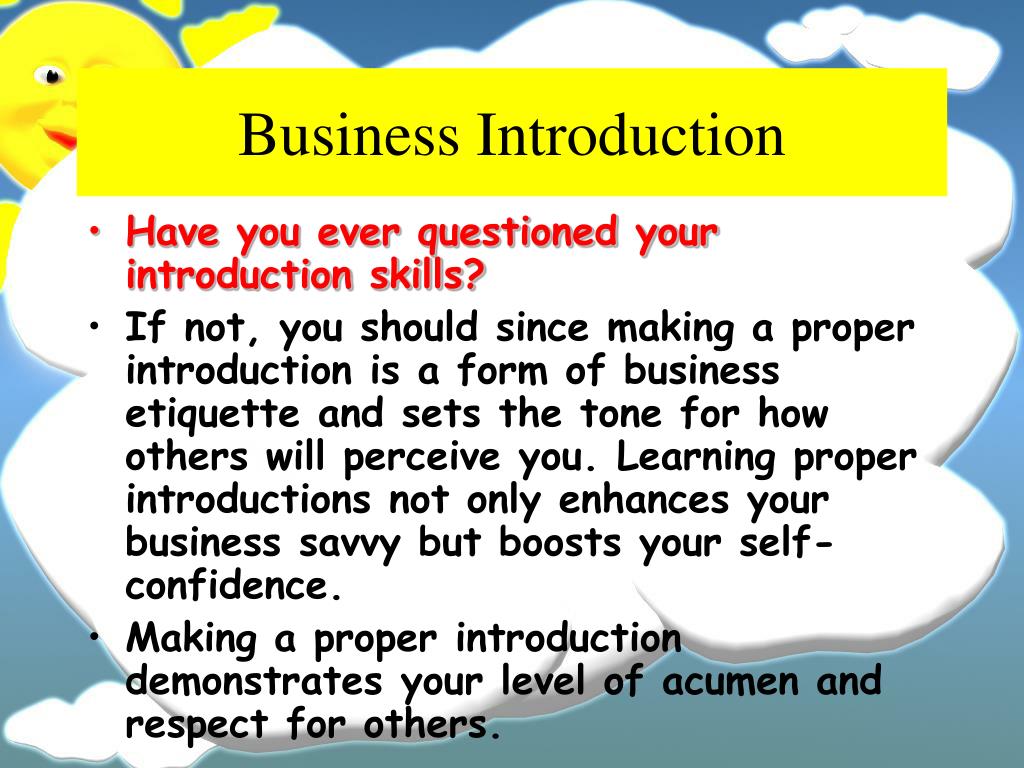 Business Introduction

• Have you ever questioned your introduction skills?

• If not, you should since making a proper introduction is a form of business etiquette and sets the tone for how others will perceive you. Learning proper introductions not only enhances your business savvy but boosts your self-confidence.

• Making a proper introduction demonstrates your level of acumen and respect for others.